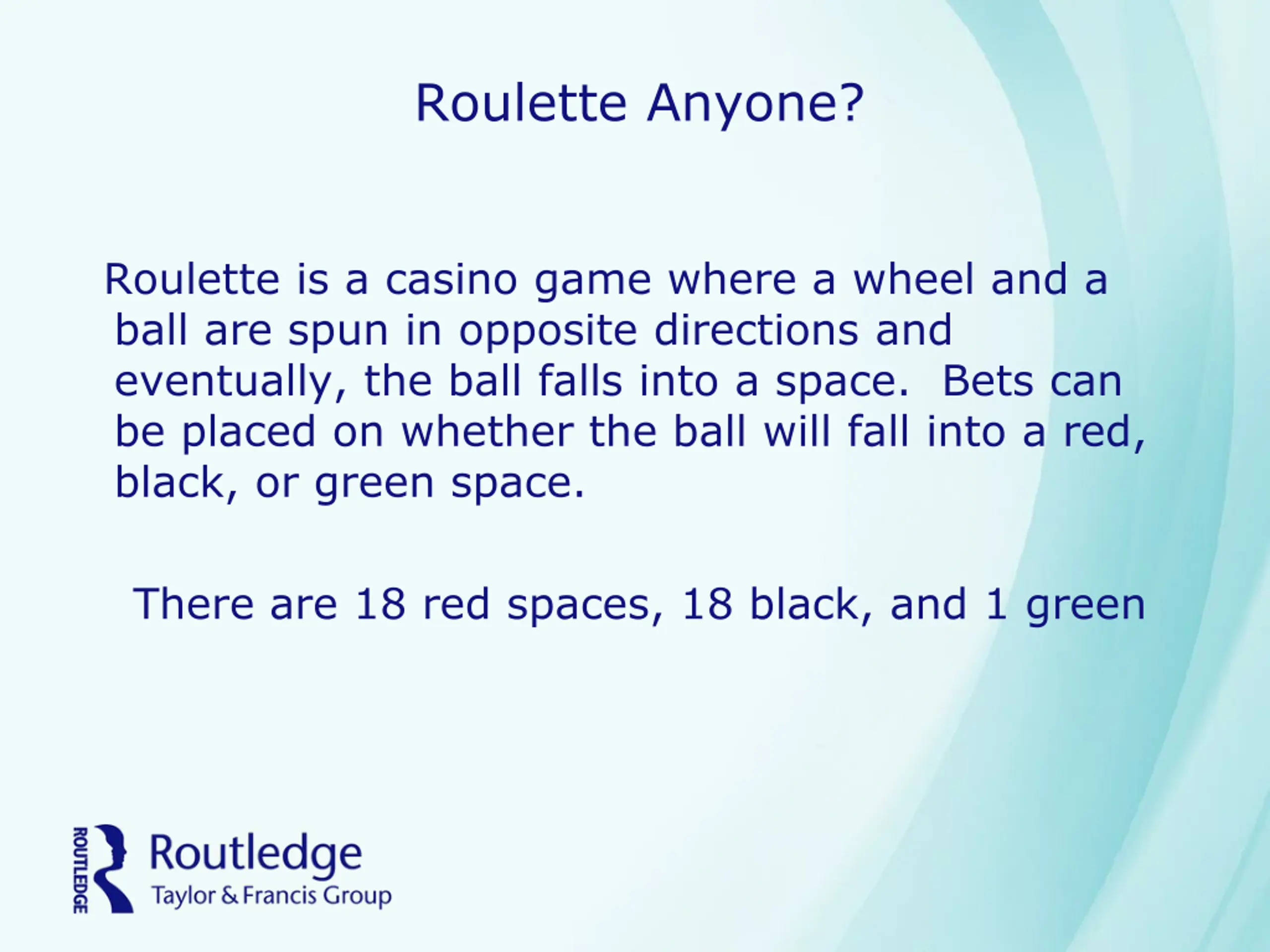 Roulette Anyone?

Roulette is a casino game where a wheel and a ball are spun in opposite directions and eventually, the ball falls into a space. Bets can be placed on whether the ball will fall into a red, black, or green space.

There are 18 red spaces, 18 black, and 1 green

ROUTLEDGE
Routledge
Taylor & Francis Group